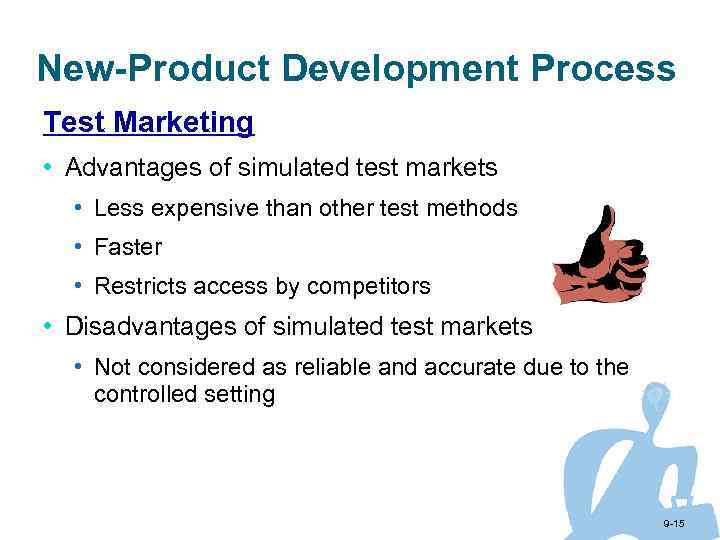 New-Product Development Process

Test Marketing

• Advantages of simulated test markets

• Less expensive than other test methods

• Faster

• Restricts access by competitors

• Disadvantages of simulated test markets

• Not considered as reliable and accurate due to the controlled setting

9-15